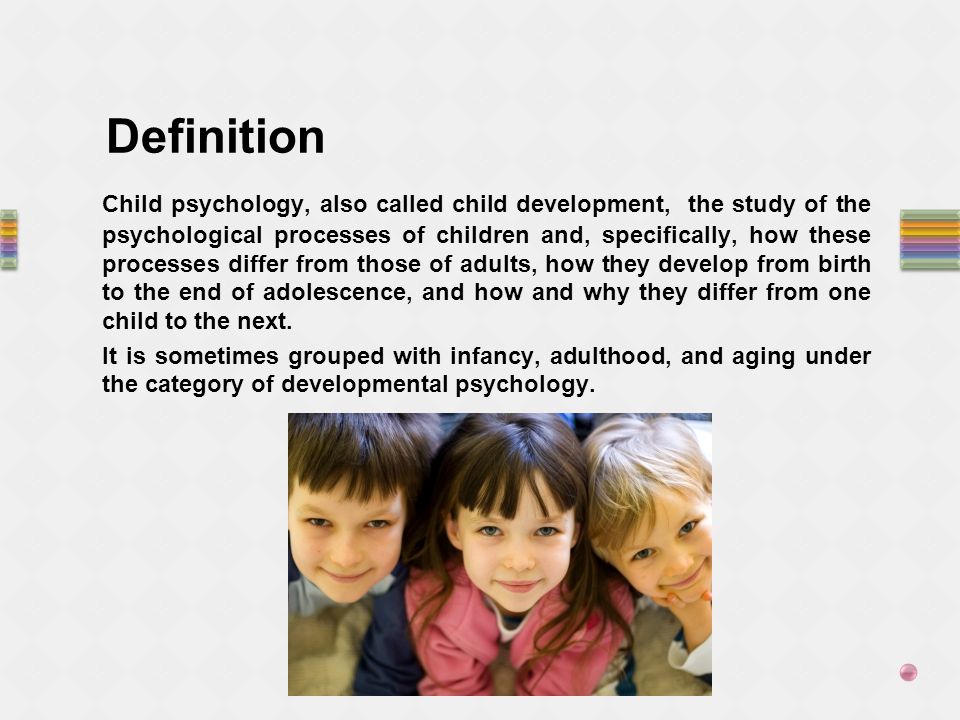 Definition

Child psychology, also called child development, the study of the psychological processes of children and, specifically, how these processes differ from those of adults, how they develop from birth to the end of adolescence, and how and why they differ from one child to the next.

It is sometimes grouped with infancy, adulthood, and aging under the category of developmental psychology.